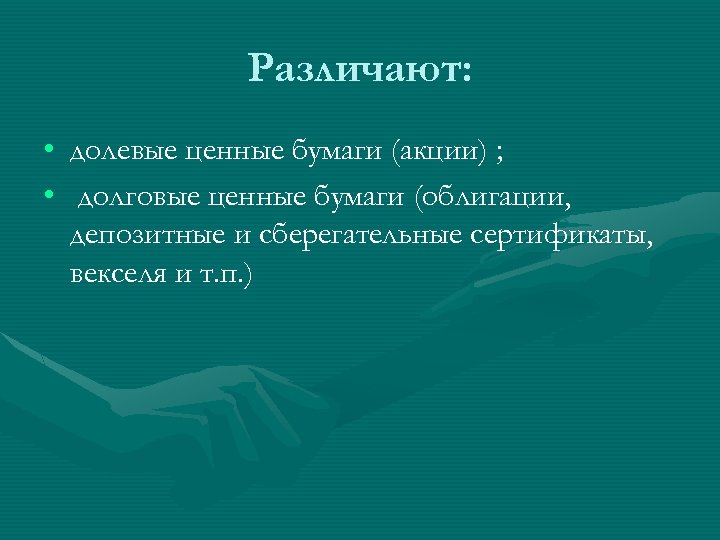 Различают:

• долевые ценные бумаги (акции) ;

• долговые ценные бумаги (облигации, депозитные и сберегательные сертификаты, векселя и т.п.)